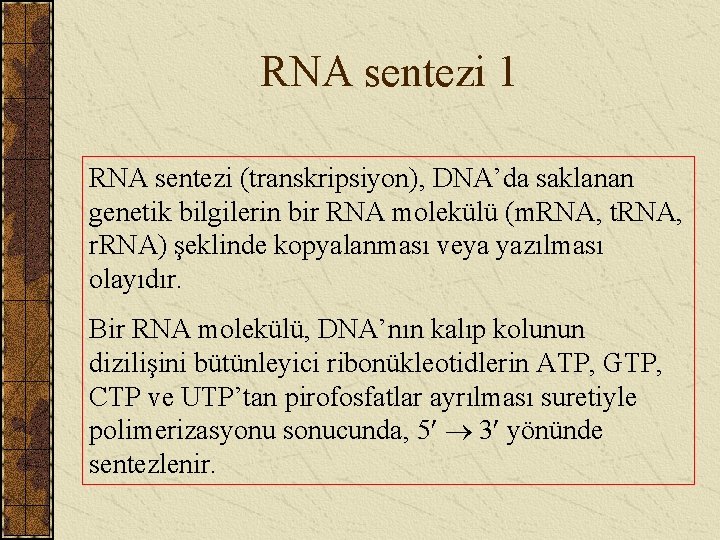 RNA sentezi 1

RNA sentezi (transkripsiyon), DNA’da saklanan genetik bilgilerin bir RNA molekülü (mRNA, tRNA, rRNA) şeklinde kopyalanması veya yazılması olayıdır.

Bir RNA molekülü, DNA’nın kalıp kolunun dizilişini bütünleyici ribonükleotidlerin ATP, GTP, CTP ve UTP’tan pirofosfatlar ayrılması suretiyle polimerizasyonu sonucunda, $5' \rightarrow 3'$ yönünde sentezlenir.